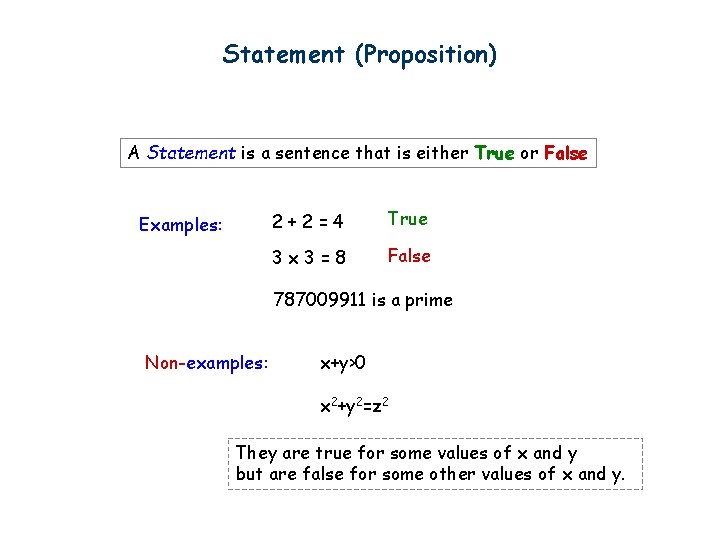 Statement (Proposition)

A Statement is a sentence that is either True or False

Examples: $2 + 2 = 4$ True

$3 \times 3 = 8$ False

787009911 is a prime

Non-examples: $x+y>0$

$x^2+y^2=z^2$

They are true for some values of x and y but are false for some other values of x and y.